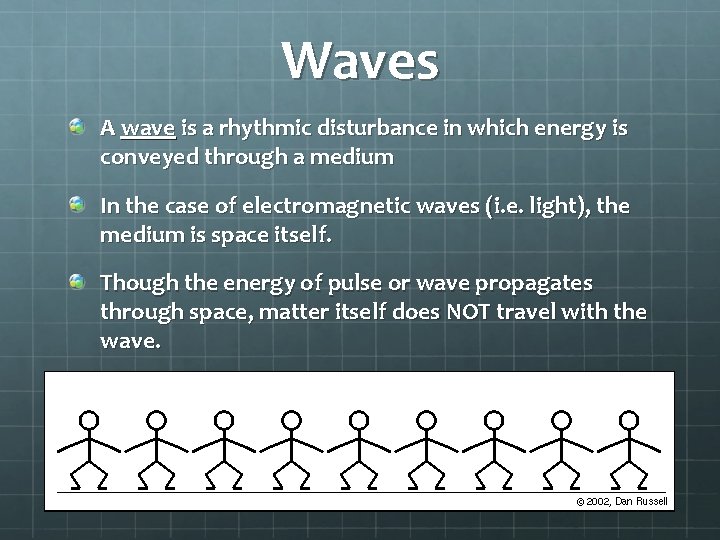 Waves

A wave is a rhythmic disturbance in which energy is conveyed through a medium

In the case of electromagnetic waves (i.e. light), the medium is space itself.

Though the energy of pulse or wave propagates through space, matter itself does NOT travel with the wave.

© 2002, Dan Russell